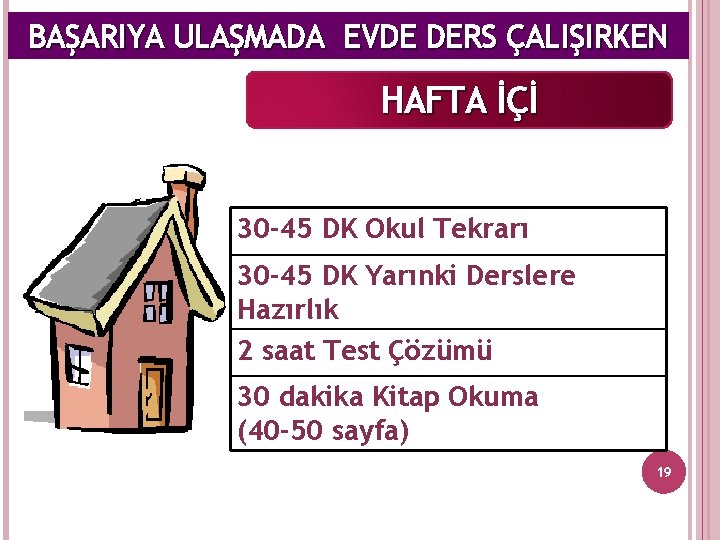 BAŞARIYA ULAŞMADA EVDE DERS ÇALIŞIRKEN

HAFTA İÇİ

| 30-45 DK Okul Tekrarı |
|---|
| 30-45 DK Yarınki Derslere Hazırlık |
| 2 saat Test Çözümü |
| 30 dakika Kitap Okuma (40-50 sayfa) |

19